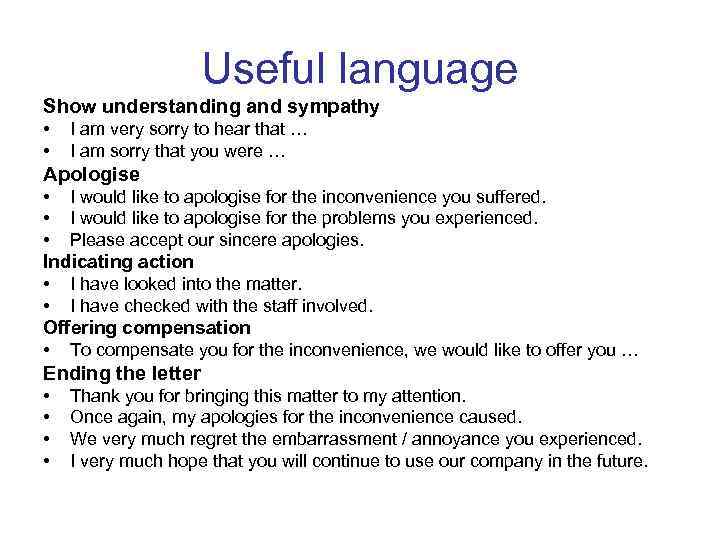 Useful language

Show understanding and sympathy
• I am very sorry to hear that …
• I am sorry that you were …

Apologise
• I would like to apologise for the inconvenience you suffered.
• I would like to apologise for the problems you experienced.
• Please accept our sincere apologies.

Indicating action
• I have looked into the matter.
• I have checked with the staff involved.

Offering compensation
• To compensate you for the inconvenience, we would like to offer you …

Ending the letter
• Thank you for bringing this matter to my attention.
• Once again, my apologies for the inconvenience caused.
• We very much regret the embarrassment / annoyance you experienced.
• I very much hope that you will continue to use our company in the future.